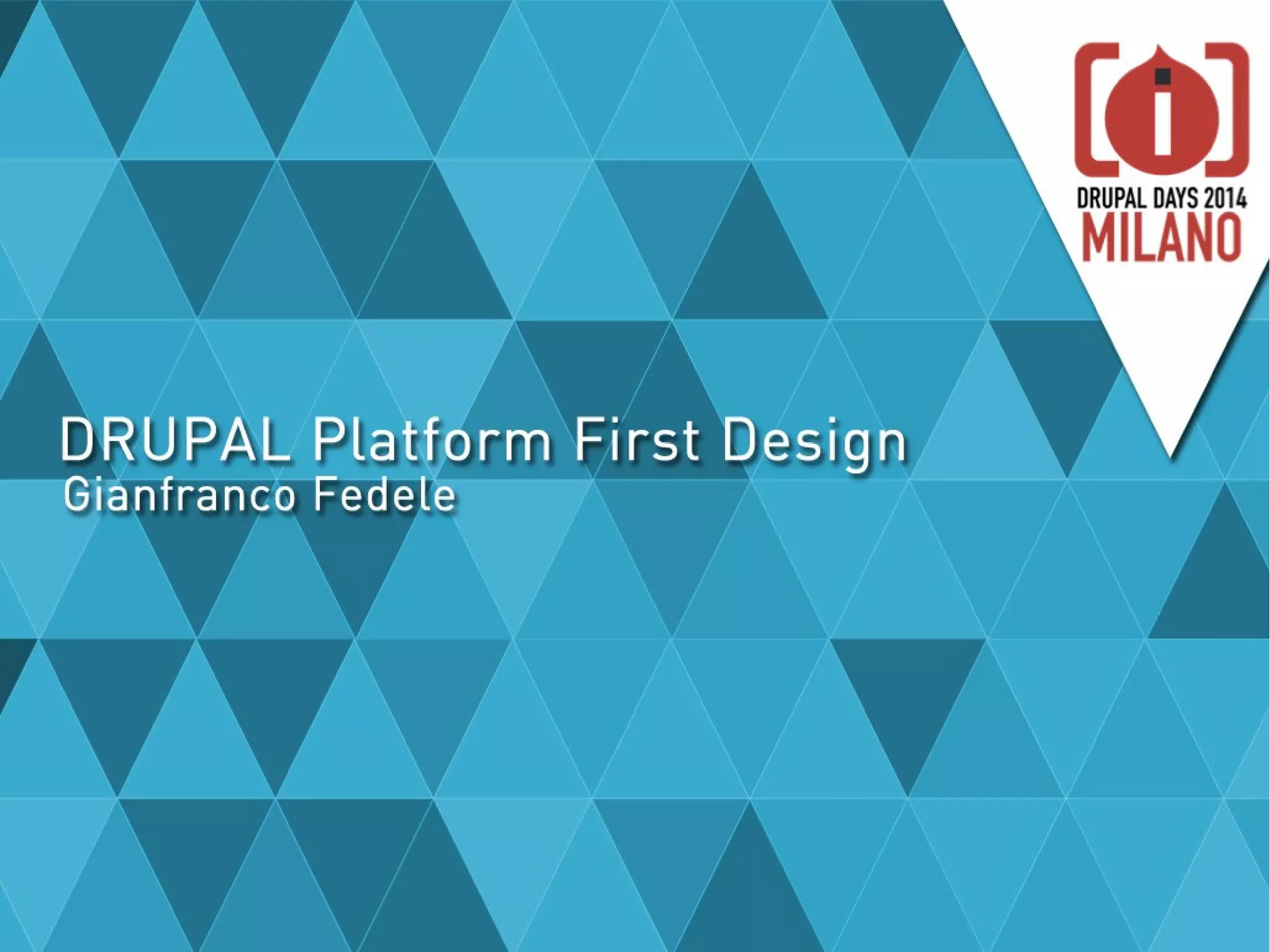 DRUPAL DAYS 2014
MILANO

DRUPAL Platform First Design
Gianfranco Fedele